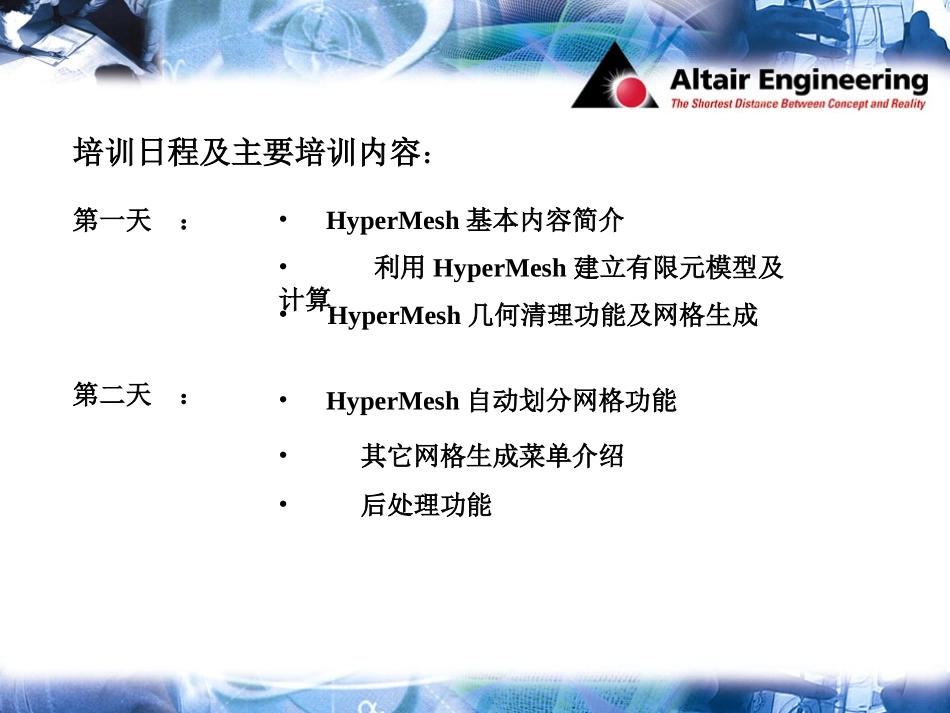 Altair Engineering
The Shortest Distance Between Concept and Reality

培训日程及主要培训内容：

第一天 ：

• HyperMesh 基本内容简介

• 利用 HyperMesh 建立有限元模型及计算

• HyperMesh 几何清理功能及网格生成

第二天 ：

• HyperMesh 自动划分网格功能

• 其它网格生成菜单介绍

• 后处理功能